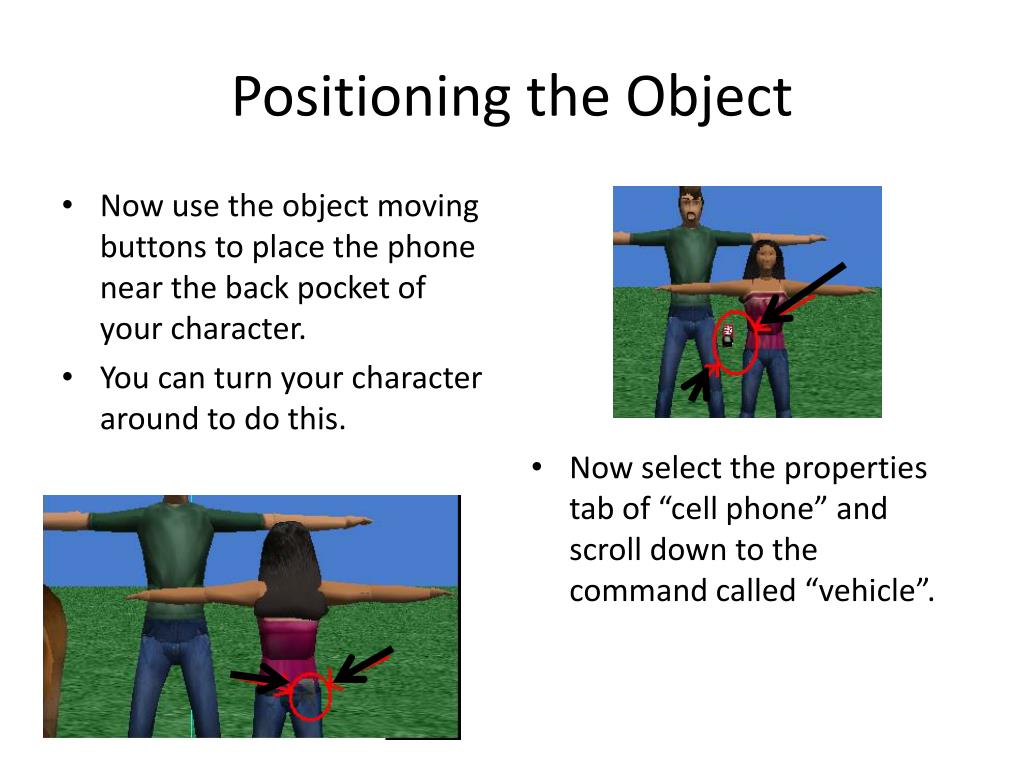 Positioning the Object

• Now use the object moving buttons to place the phone near the back pocket of your character.
• You can turn your character around to do this.

• Now select the properties tab of “cell phone” and scroll down to the command called “vehicle”.